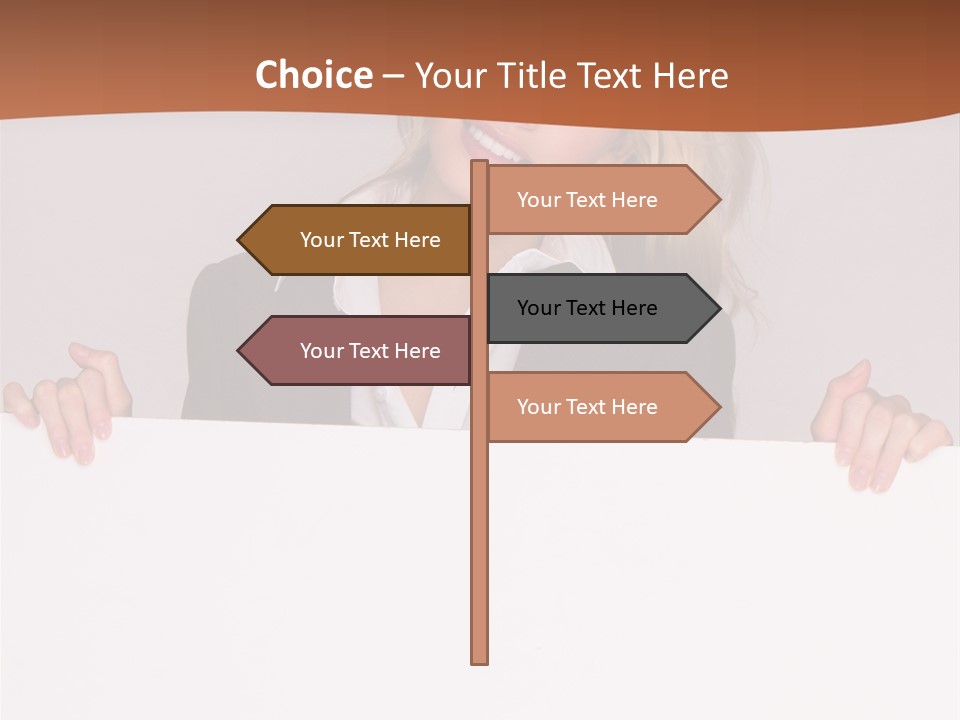 Choice – Your Title Text Here

Your Text Here

Your Text Here

Your Text Here

Your Text Here

Your Text Here